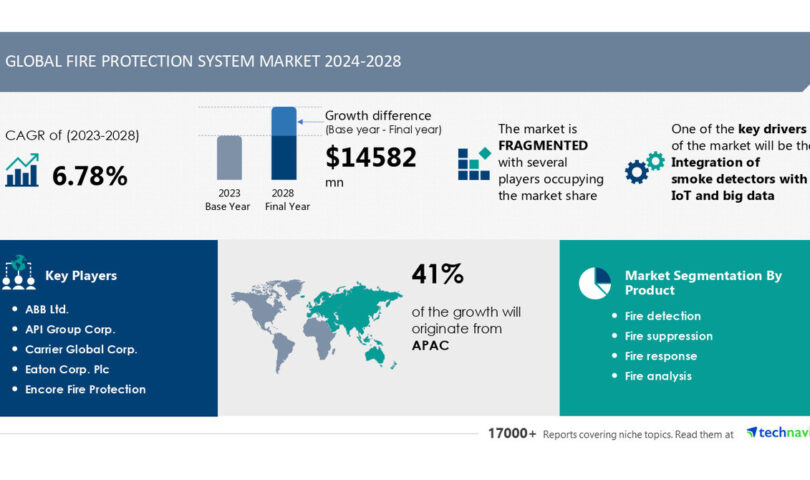 GLOBAL FIRE PROTECTION SYSTEM MARKET 2024-2028

CAGR of (2023-2028)

6.78%

2023
Base Year

2028
Final Year

Growth difference
(Base year - Final year)

$14582
mn

The market is FRAGMENTED with several players occupying the market share

One of the key drivers of the market will be the Integration of smoke detectors with IoT and big data

Key Players

- ABB Ltd.
- API Group Corp.
- Carrier Global Corp.
- Eaton Corp. Plc
- Encore Fire Protection

41%
of the growth will originate from APAC

Market Segmentation By Product

- Fire detection
- Fire suppression
- Fire response
- Fire analysis

17000+ Reports covering niche topics. Read them at technavi